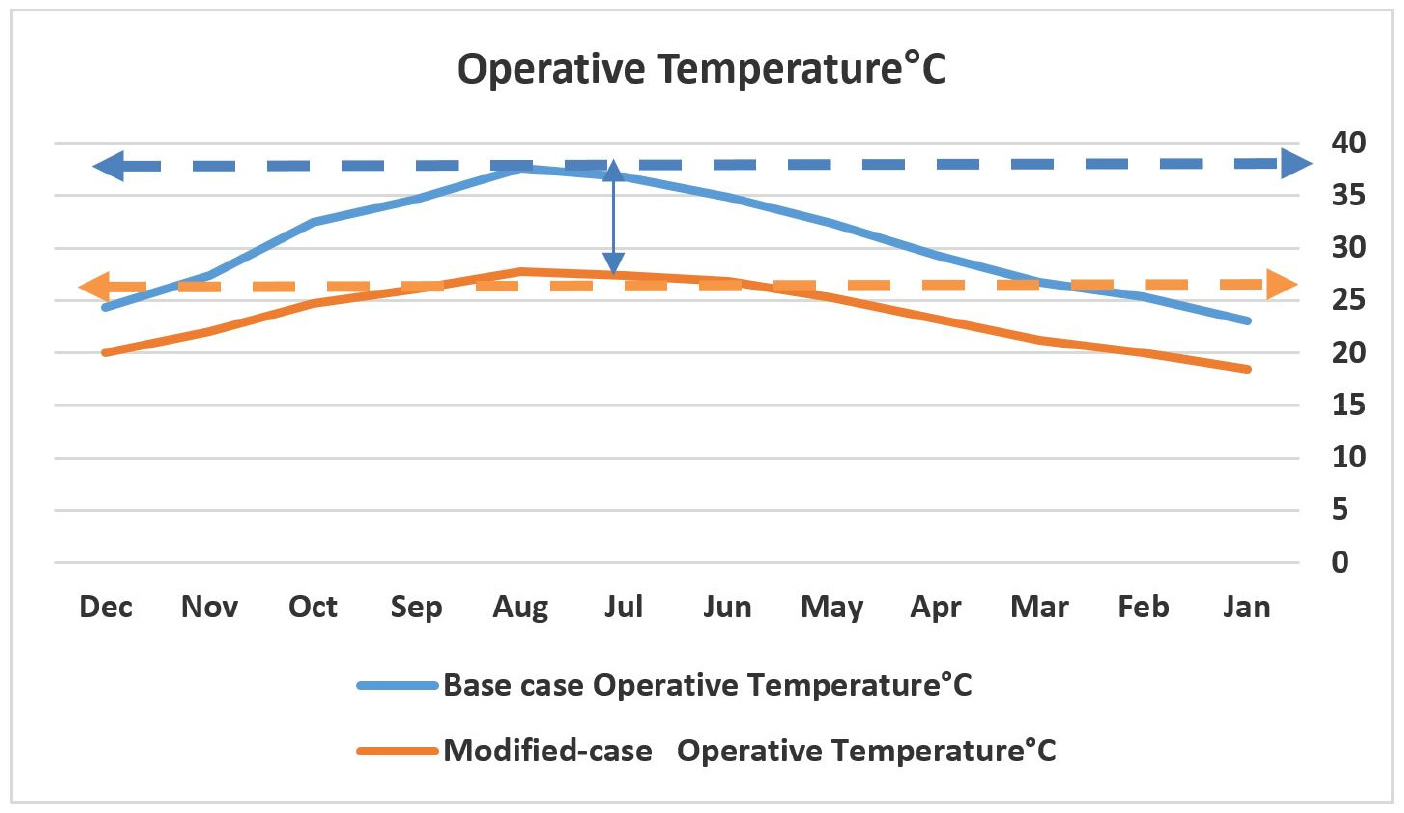 Operative Temperature°C

40
35
30
25
20
15
10
5
0

Dec Nov Oct Sep Aug Jul Jun May Apr Mar Feb Jan

Base case Operative Temperature°C

Modified-case Operative Temperature°C